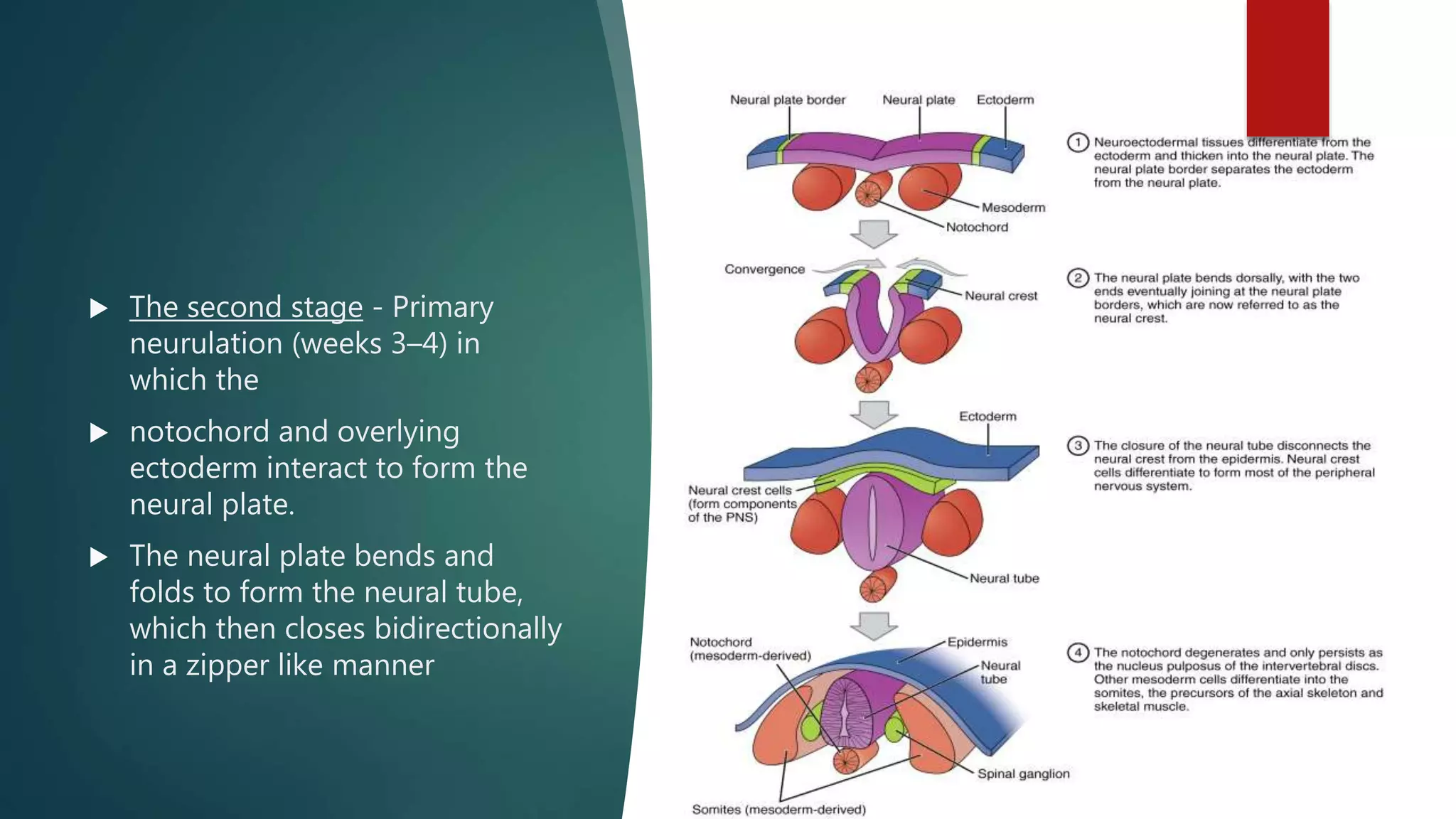 ▶ The second stage - Primary neurulation (weeks 3–4) in which the

▶ notochord and overlying ectoderm interact to form the neural plate.

▶ The neural plate bends and folds to form the neural tube, which then closes bidirectionally in a zipper like manner

Neural plate border
Neural plate
Ectoderm
Mesoderm
Notochord

1 Neuroectodermal tissues differentiate from the ectoderm and thicken into the neural plate. The neural plate border separates the ectoderm from the neural plate.

Convergence
Neural crest

2 The neural plate bends dorsally, with the two ends eventually joining at the neural plate borders, which are now referred to as the neural crest.

Ectoderm
Neural crest cells (form components of the PNS)
Neural tube

3 The closure of the neural tube disconnects the neural crest from the epidermis. Neural crest cells differentiate to form most of the peripheral nervous system.

Notochord (mesoderm-derived)
Epidermis
Neural tube
Spinal ganglion
Somites (mesoderm-derived)

4 The notochord degenerates and only persists as the nucleus pulposus of the intervertebral discs. Other mesoderm cells differentiate into the somites, the precursors of the axial skeleton and skeletal muscle.